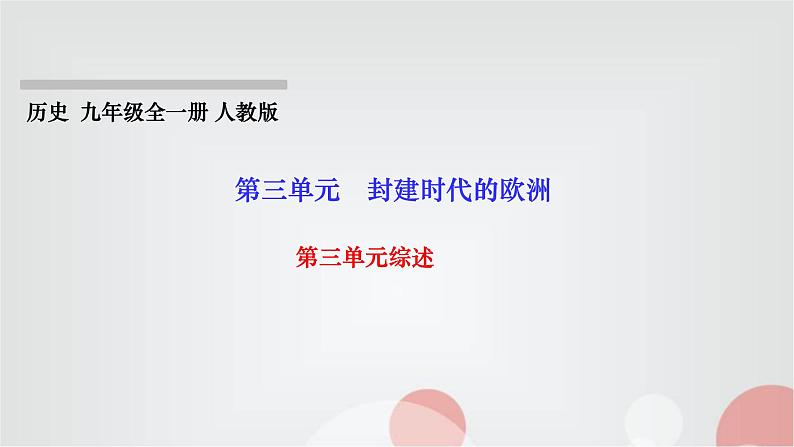 历史 九年级全一册 人教版

第三单元　封建时代的欧洲

第三单元综述